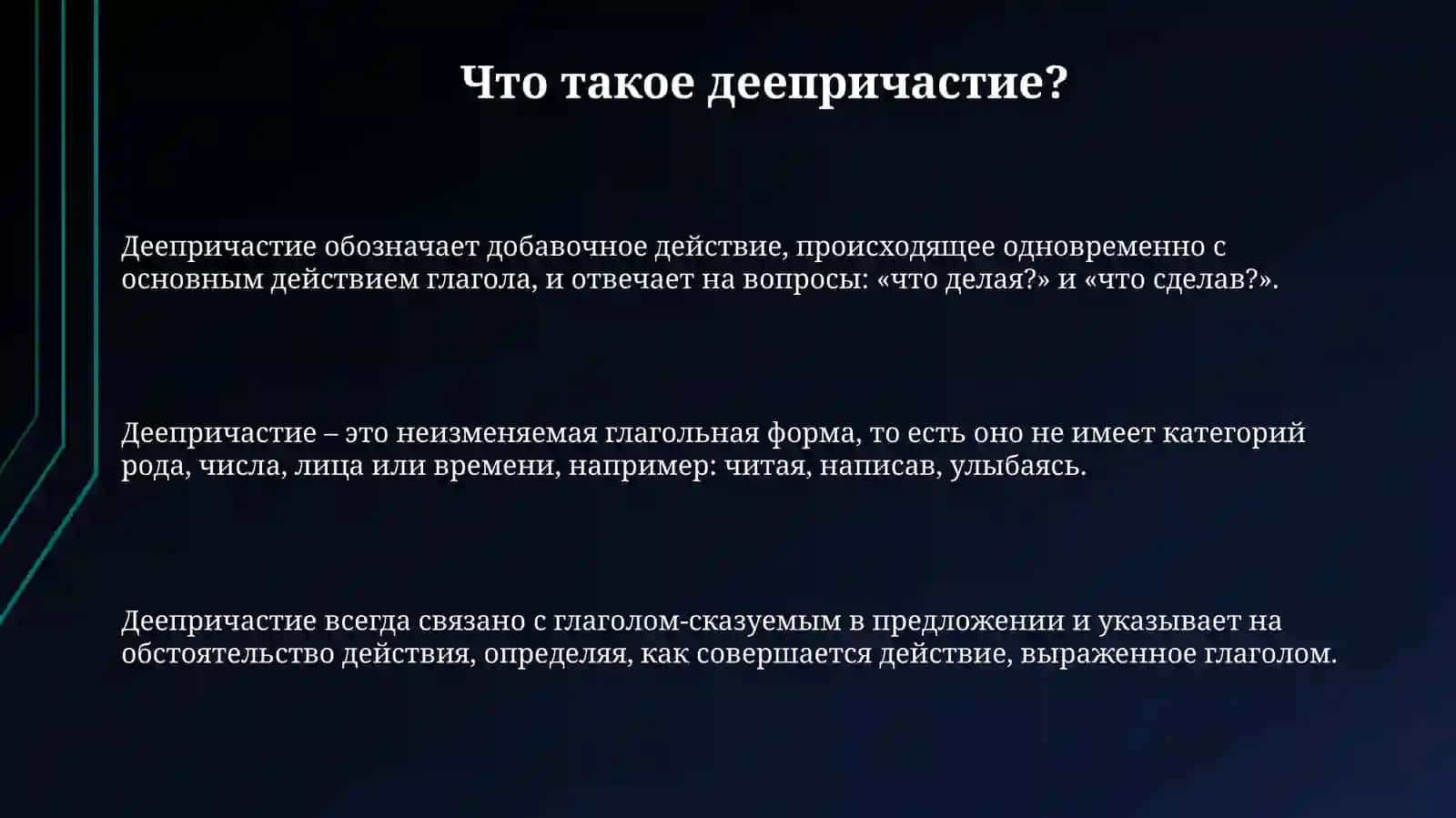 Что такое деепричастие?

Деепричастие обозначает добавочное действие, происходящее одновременно с основным действием глагола, и отвечает на вопросы: «что делая?» и «что сделав?».

Деепричастие – это неизменяемая глагольная форма, то есть оно не имеет категорий рода, числа, лица или времени, например: читая, написав, улыбаясь.

Деепричастие всегда связано с глаголом-сказуемым в предложении и указывает на обстоятельство действия, определяя, как совершается действие, выраженное глаголом.